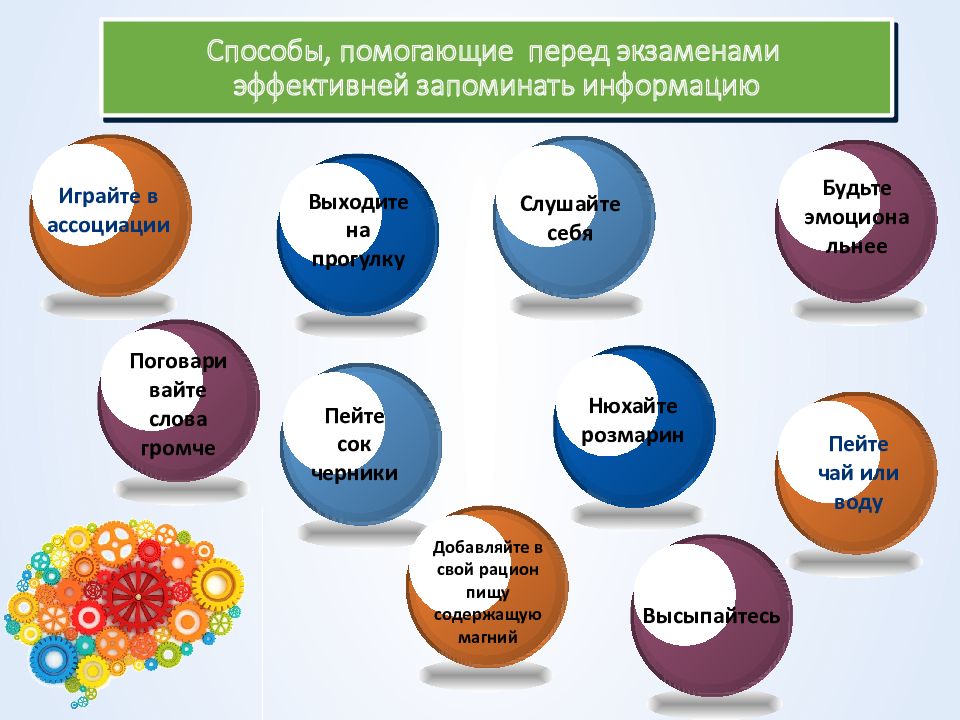 Способы, помогающие перед экзаменами эффективней запоминать информацию

Играйте в ассоциации

Выходите на прогулку

Слушайте себя

Будьте эмоциональнее

Поговаривайте слова громче

Пейте сок черники

Нюхайте розмарин

Пейте чай или воду

Добавляйте в свой рацион пищу содержащую магний

Высыпайтесь